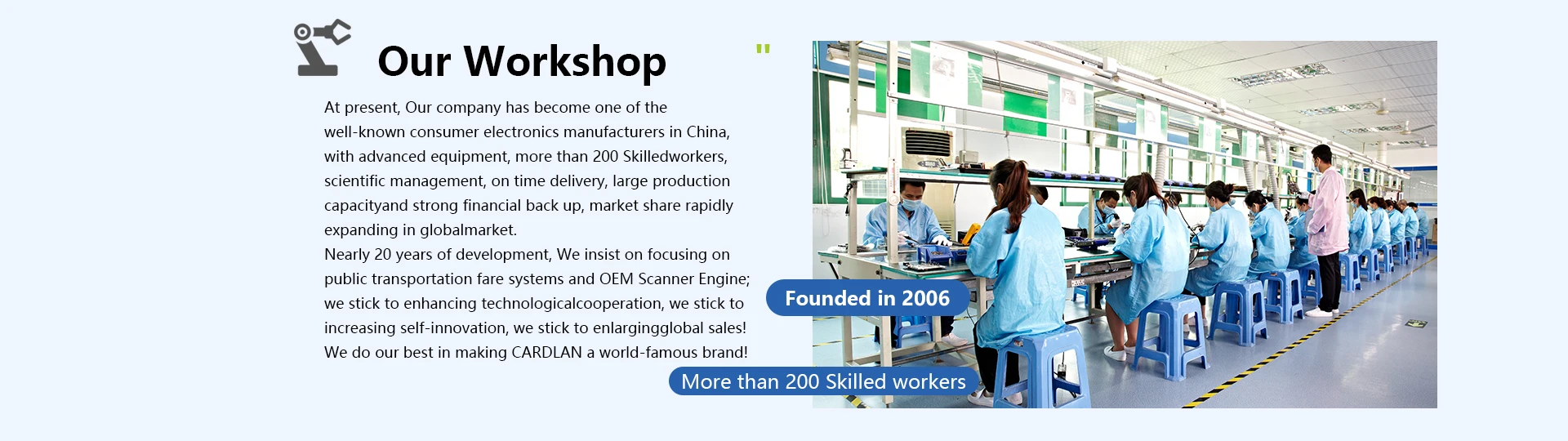 Our Workshop

"

At present, Our company has become one of the well-known consumer electronics manufacturers in China, with advanced equipment, more than 200 Skilledworkers, scientific management, on time delivery, large production capacityand strong financial back up, market share rapidly expanding in globalmarket.
Nearly 20 years of development, We insist on focusing on public transportation fare systems and OEM Scanner Engine; we stick to enhancing technologicalcooperation, we stick to increasing self-innovation, we stick to enlargingglobal sales! We do our best in making CARDLAN a world-famous brand!

Founded in 2006

More than 200 Skilled workers